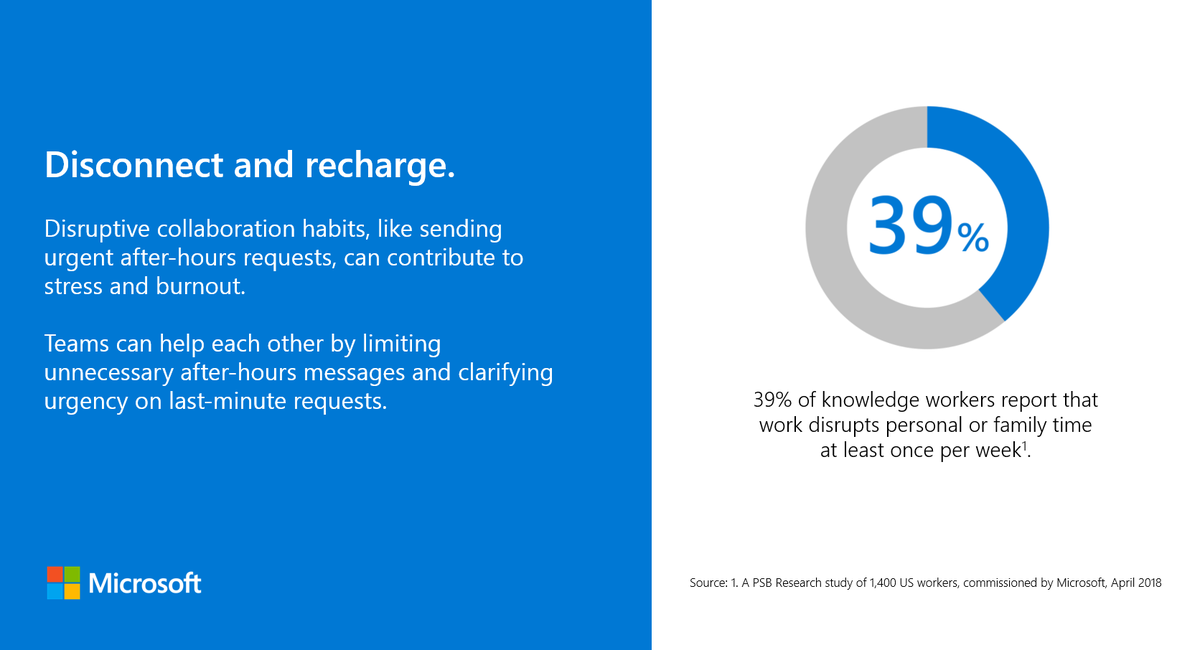 Disconnect and recharge.

Disruptive collaboration habits, like sending urgent after-hours requests, can contribute to stress and burnout.

Teams can help each other by limiting unnecessary after-hours messages and clarifying urgency on last-minute requests.

Microsoft

39%

39% of knowledge workers report that work disrupts personal or family time at least once per week$^1$.

Source: 1. A PSB Research study of 1,400 US workers, commissioned by Microsoft, April 2018